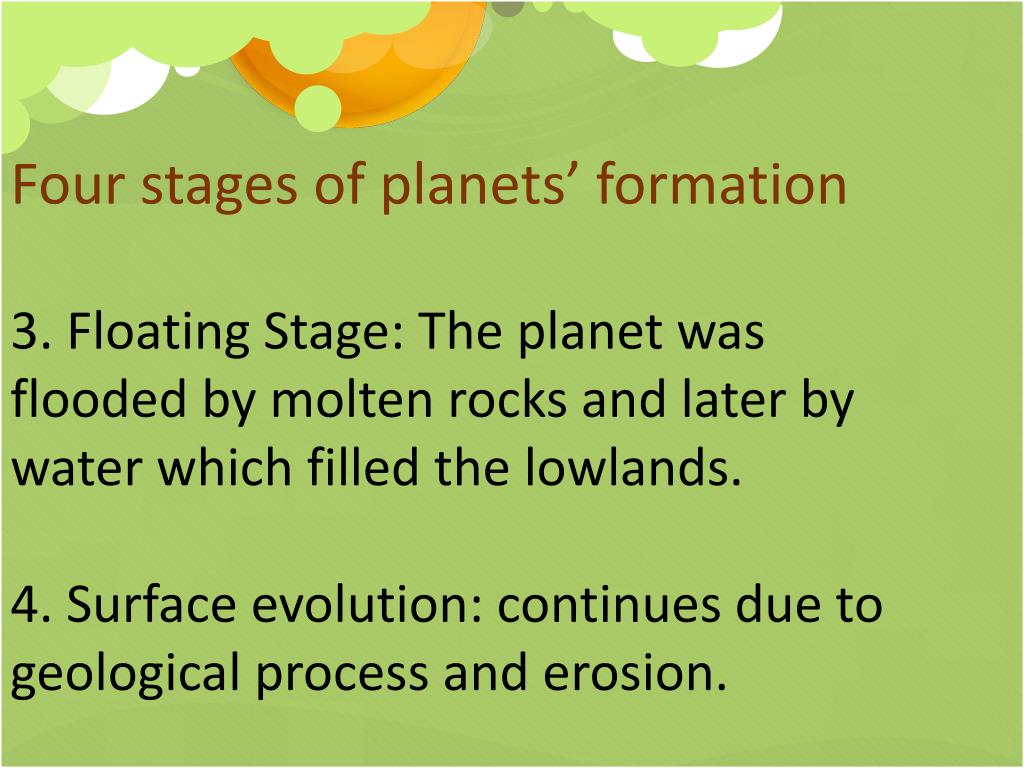 Four stages of planets’ formation

3. Floating Stage: The planet was flooded by molten rocks and later by water which filled the lowlands.

4. Surface evolution: continues due to geological process and erosion.